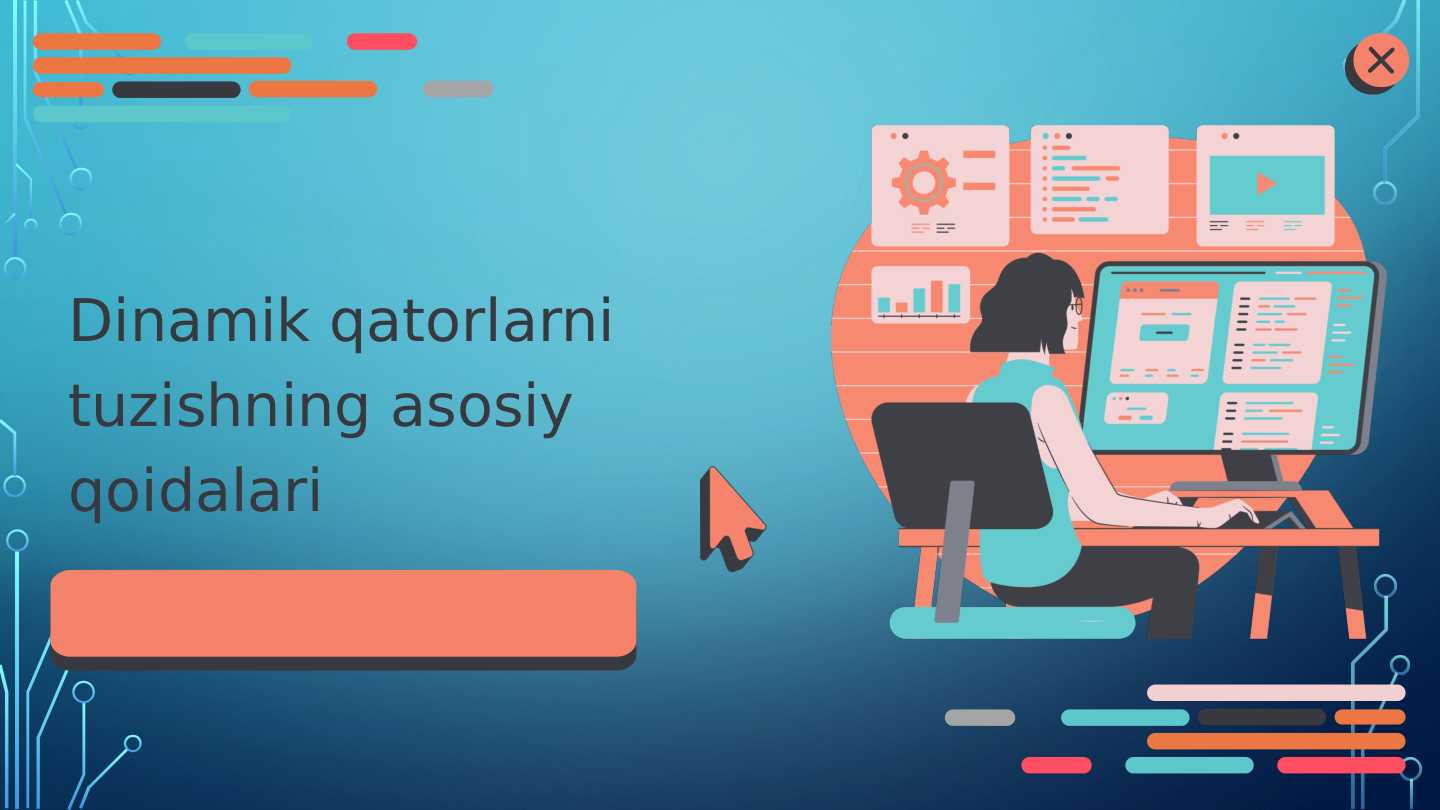 Dinamik qatorlarni tuzishning asosiy qoidalari